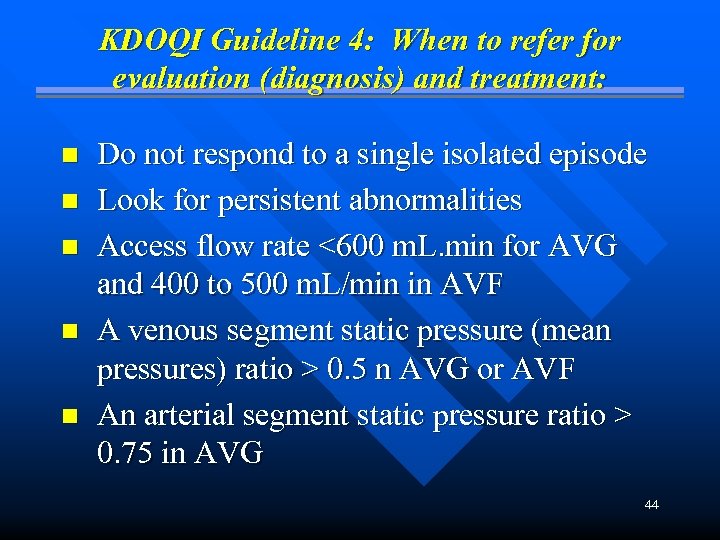 KDOQI Guideline 4: When to refer for evaluation (diagnosis) and treatment:

- Do not respond to a single isolated episode
- Look for persistent abnormalities
- Access flow rate <600 mL.min for AVG and 400 to 500 mL/min in AVF
- A venous segment static pressure (mean pressures) ratio > 0.5 n AVG or AVF
- An arterial segment static pressure ratio > 0.75 in AVG

44